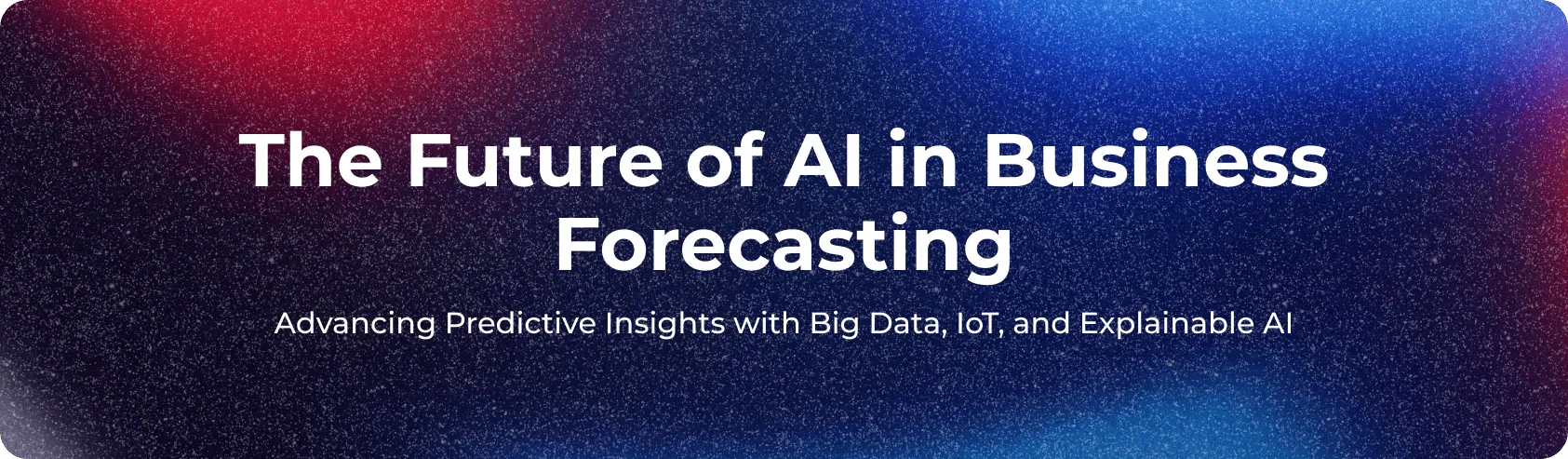 The Future of AI in Business Forecasting

Advancing Predictive Insights with Big Data, IoT, and Explainable AI